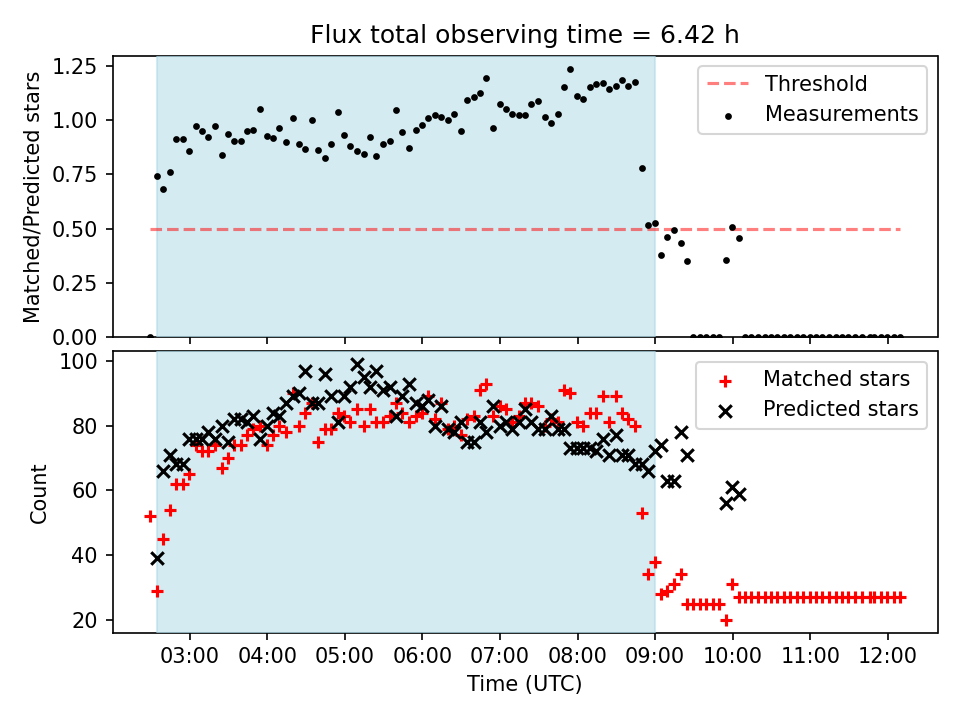 Flux total observing time = 6.42 h

Matched/Predicted stars

1.25
1.00
0.75
0.50
0.25
0.00

Threshold
Measurements

Count

100
80
60
40
20

Matched stars
Predicted stars

03:00
04:00
05:00
06:00
07:00
08:00
09:00
10:00
11:00
12:00

Time (UTC)